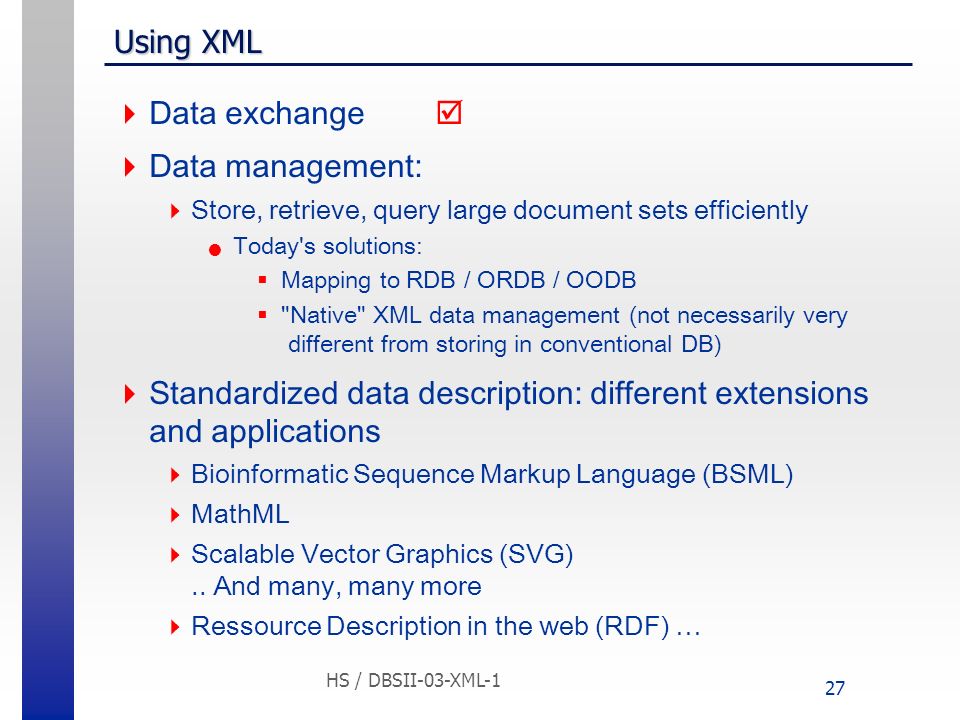 Using XML

Data exchange ☑

Data management:

Store, retrieve, query large document sets efficiently

Today's solutions:

Mapping to RDB / ORDB / OODB

"Native" XML data management (not necessarily very different from storing in conventional DB)

Standardized data description: different extensions and applications

Bioinformatic Sequence Markup Language (BSML)

MathML

Scalable Vector Graphics (SVG)
.. And many, many more

Ressource Description in the web (RDF) …

HS / DBSII-03-XML-1

27